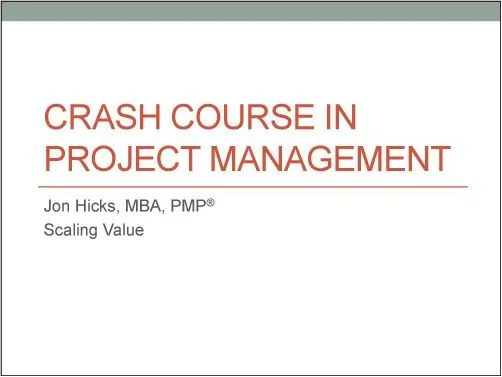 CRASH COURSE IN PROJECT MANAGEMENT

Jon Hicks, MBA, PMP®
Scaling Value